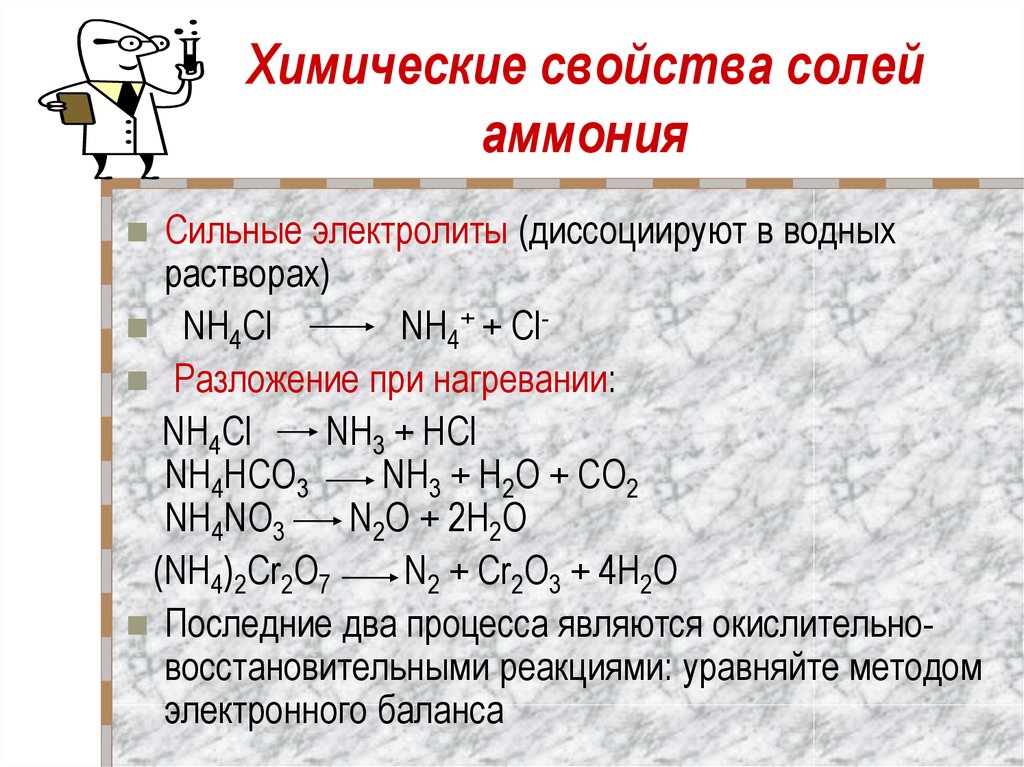 Химические свойства солей аммония

Сильные электролиты (диссоциируют в водных растворах)

$NH_4Cl \longrightarrow NH_4^+ + Cl^-$

Разложение при нагревании:

$NH_4Cl \longrightarrow NH_3 + HCl$
$NH_4HCO_3 \longrightarrow NH_3 + H_2O + CO_2$
$NH_4NO_3 \longrightarrow N_2O + 2H_2O$
$(NH_4)_2Cr_2O_7 \longrightarrow N_2 + Cr_2O_3 + 4H_2O$

Последние два процесса являются окислительно-восстановительными реакциями: уравняйте методом электронного баланса